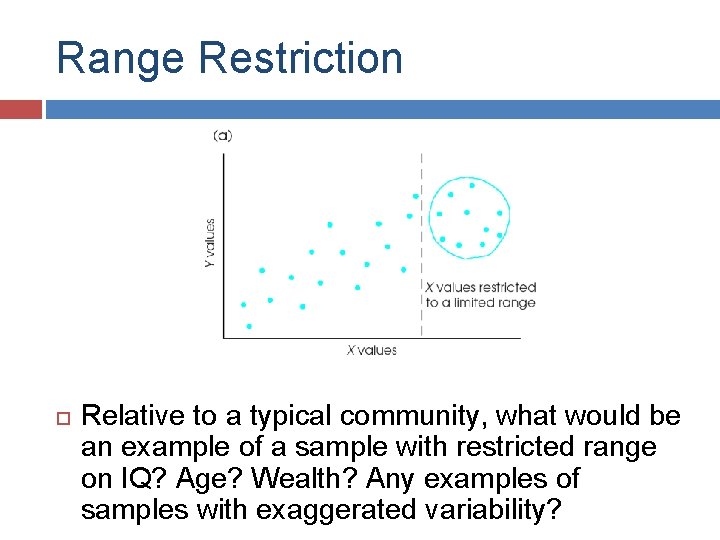 Range Restriction

(a)

Y values

X values restricted to a limited range

X values

Relative to a typical community, what would be an example of a sample with restricted range on IQ? Age? Wealth? Any examples of samples with exaggerated variability?